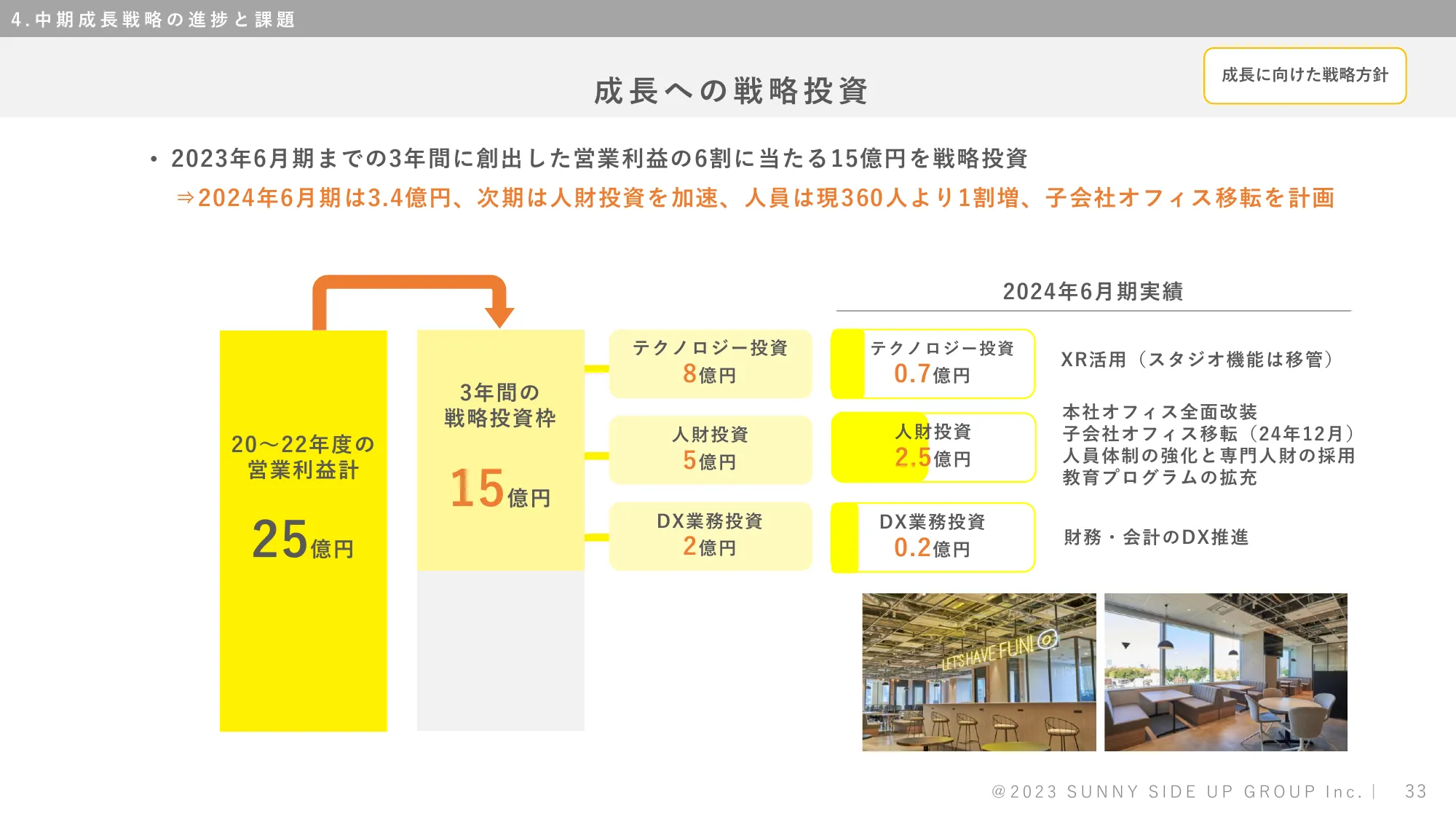 4.中期成長戦略の進捗と課題

成長への戦略投資

成長に向けた戦略方針

• 2023年6月期までの3年間に創出した営業利益の6割に当たる15億円を戦略投資
⇒2024年6月期は3.4億円、次期は人財投資を加速、人員は現360人より1割増、子会社オフィス移転を計画

20～22年度の営業利益計
25億円

3年間の戦略投資枠
15億円

テクノロジー投資
8億円

人財投資
5億円

DX業務投資
2億円

2024年6月期実績

テクノロジー投資
0.7億円

XR活用（スタジオ機能は移管）

人財投資
2.5億円

本社オフィス全面改装
子会社オフィス移転（24年12月）
人員体制の強化と専門人財の採用
教育プログラムの拡充

DX業務投資
0.2億円

財務・会計のDX推進

LET'S HAVE FUN!

@2023 SUNNY SIDE UP GROUP Inc. | 33